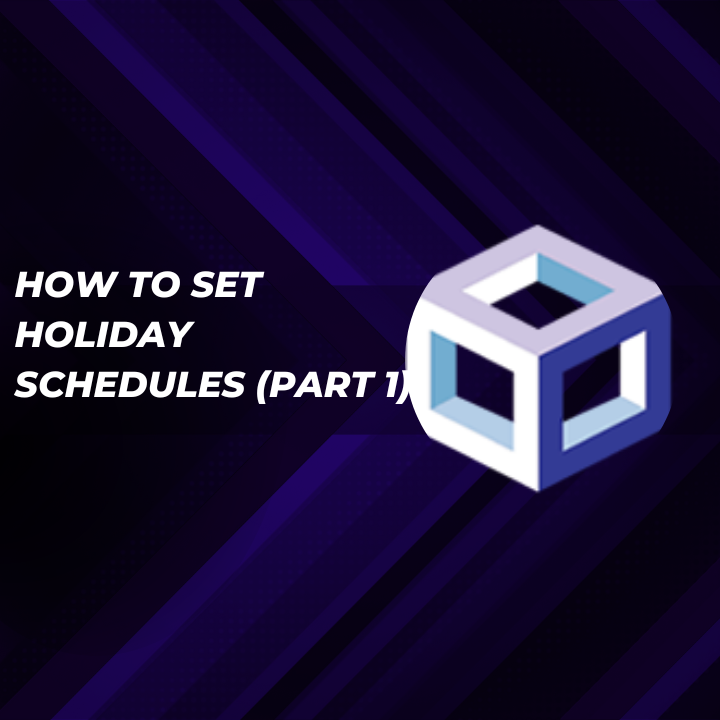 HOW TO SET HOLIDAY SCHEDULES (PART 1)